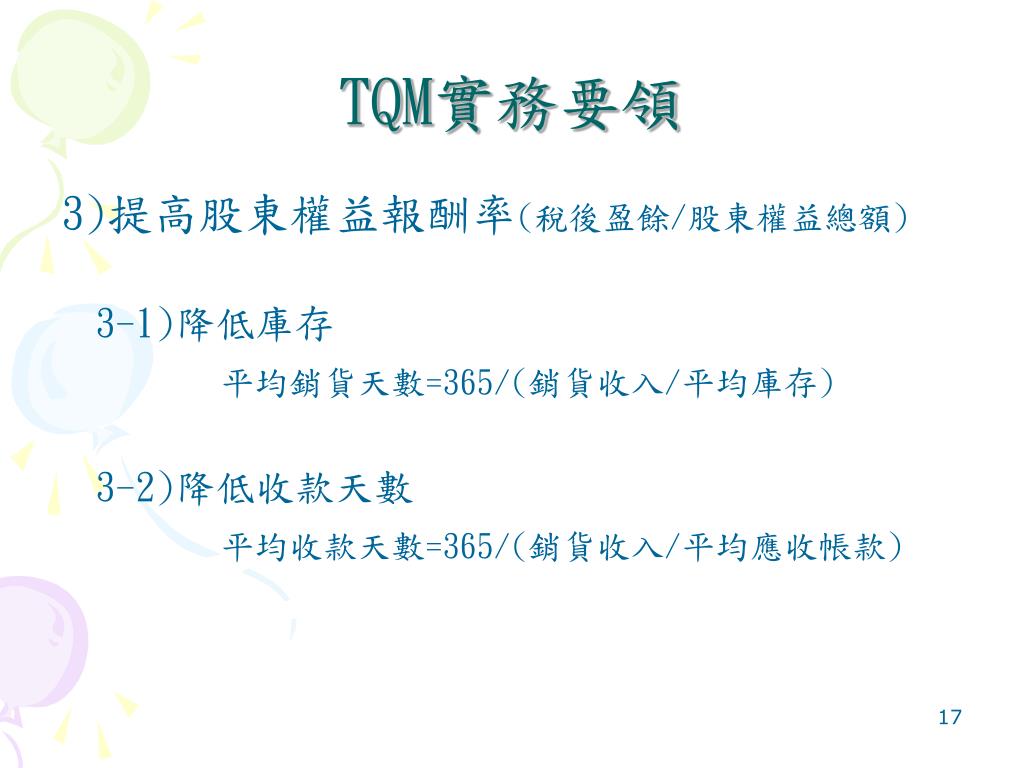 TQM實務要領

3)提高股東權益報酬率(稅後盈餘/股東權益總額)

3-1)降低庫存

平均銷貨天數=365/(銷貨收入/平均庫存)

3-2)降低收款天數

平均收款天數=365/(銷貨收入/平均應收帳款)

17